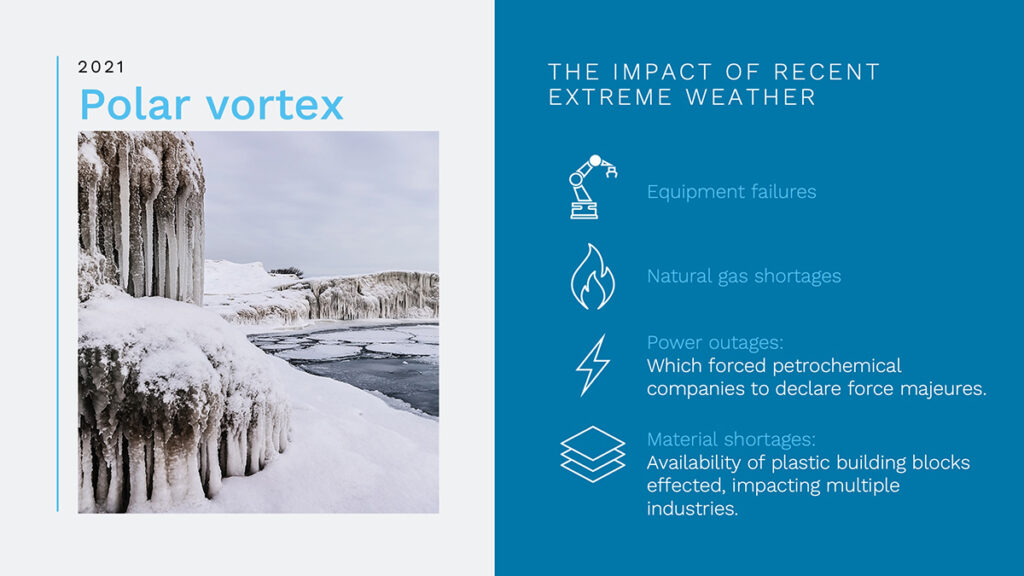 2021

Polar vortex

THE IMPACT OF RECENT EXTREME WEATHER

Equipment failures

Natural gas shortages

Power outages:
Which forced petrochemical companies to declare force majeures.

Material shortages:
Availability of plastic building blocks effected, impacting multiple industries.